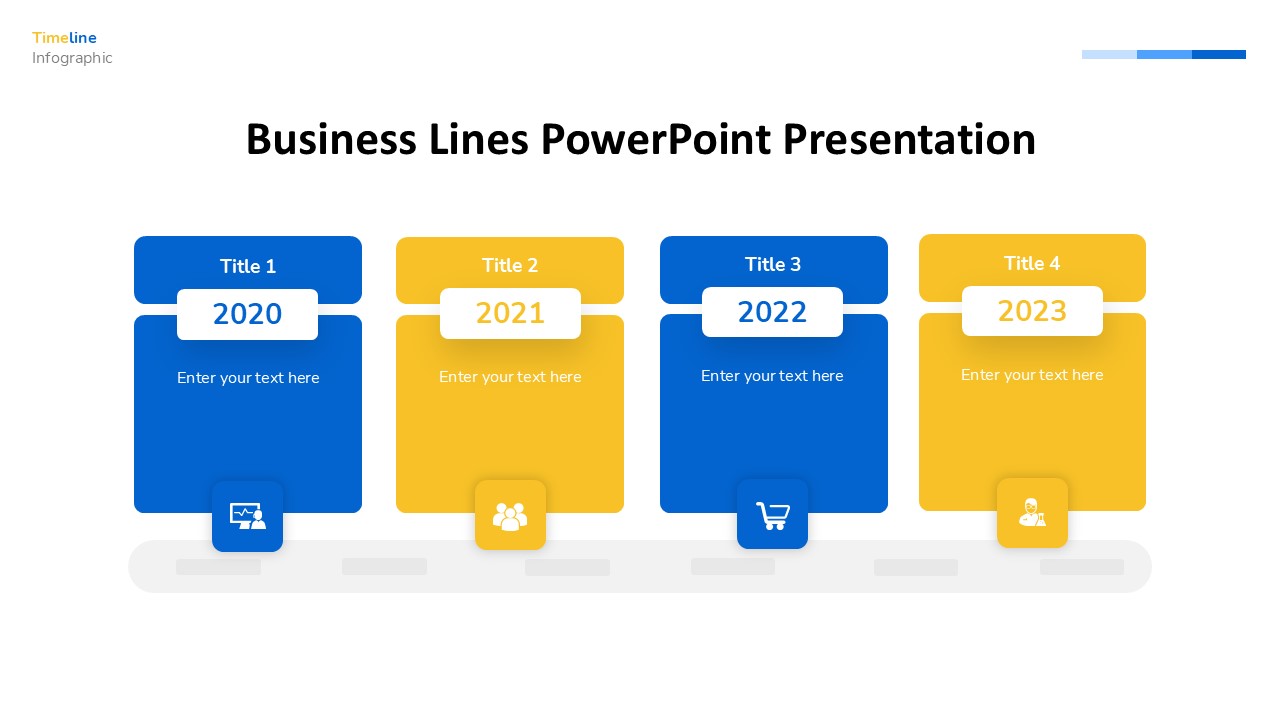 Timeline
Infographic

Business Lines PowerPoint Presentation

Title 1
2020
Enter your text here

Title 2
2021
Enter your text here

Title 3
2022
Enter your text here

Title 4
2023
Enter your text here